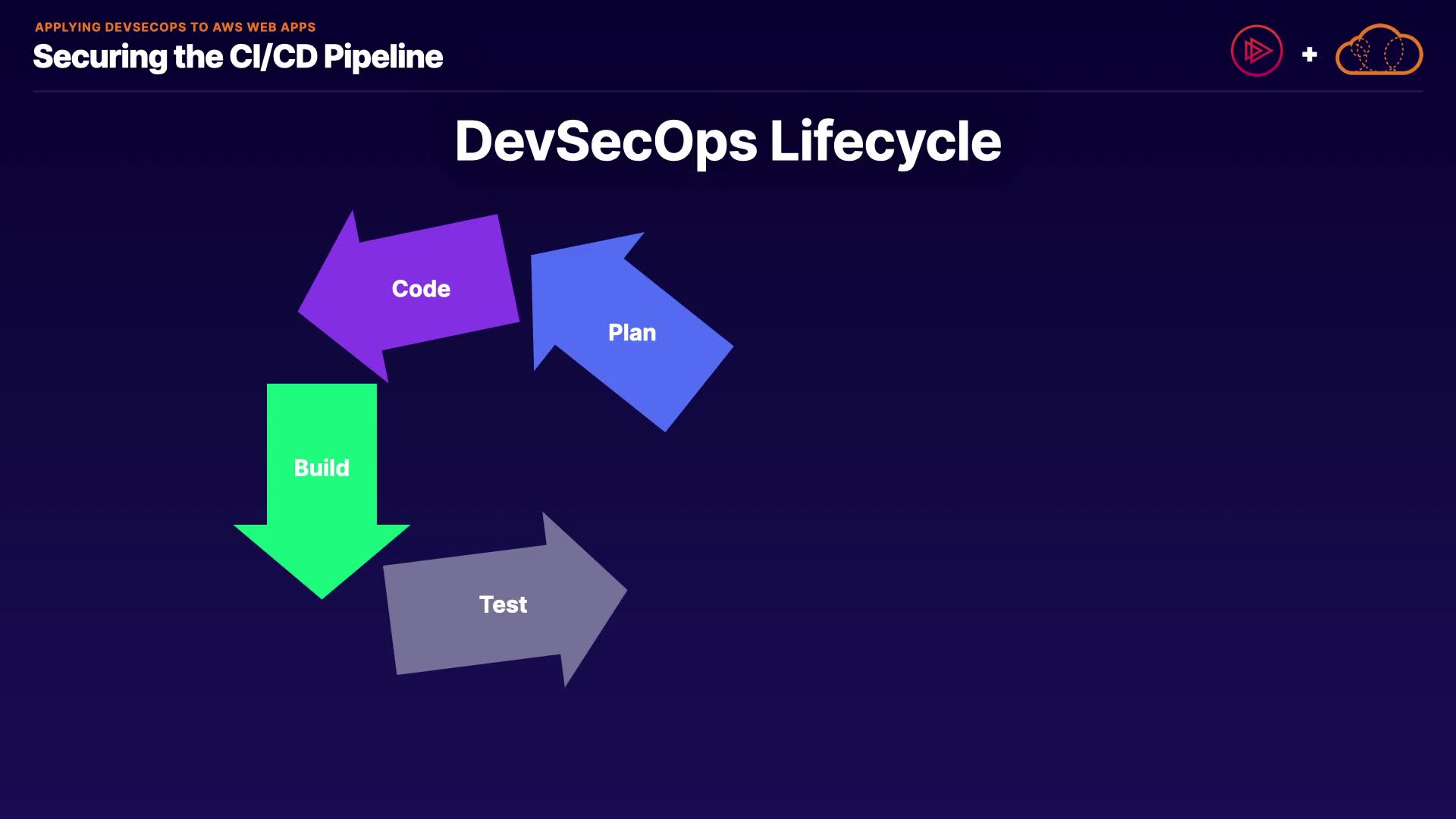 APPLYING DEVSECOPS TO AWS WEB APPS
Securing the CI/CD Pipeline

+

DevSecOps Lifecycle

Code

Plan

Build

Test